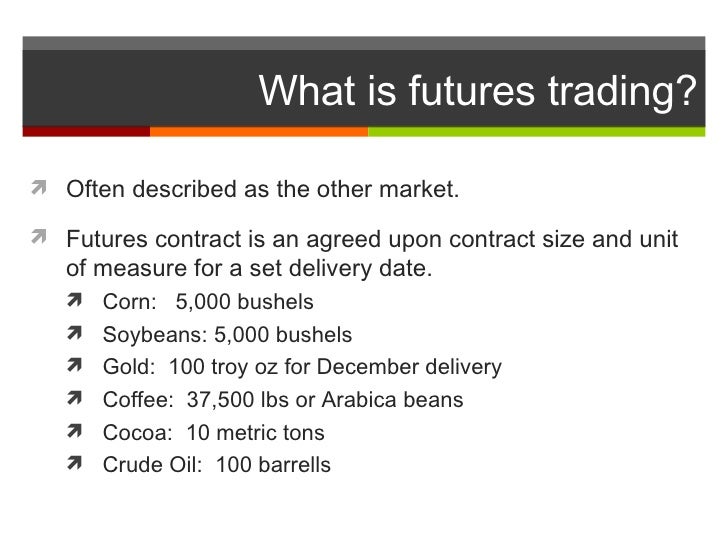 What is futures trading?

Often described as the other market.

Futures contract is an agreed upon contract size and unit of measure for a set delivery date.

Corn: 5,000 bushels

Soybeans: 5,000 bushels

Gold: 100 troy oz for December delivery

Coffee: 37,500 lbs or Arabica beans

Cocoa: 10 metric tons

Crude Oil: 100 barrells